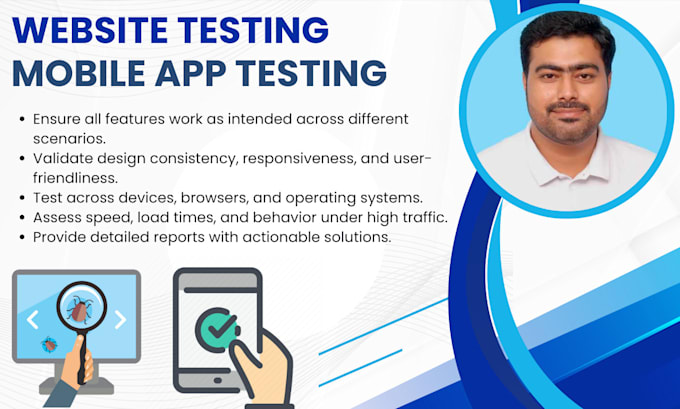 WEBSITE TESTING
MOBILE APP TESTING

• Ensure all features work as intended across different scenarios.
• Validate design consistency, responsiveness, and user-friendliness.
• Test across devices, browsers, and operating systems.
• Assess speed, load times, and behavior under high traffic.
• Provide detailed reports with actionable solutions.